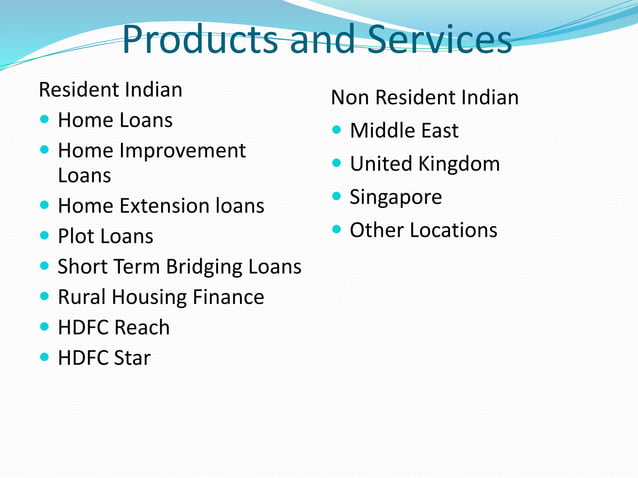 Products and Services

Resident Indian
- Home Loans
- Home Improvement Loans
- Home Extension loans
- Plot Loans
- Short Term Bridging Loans
- Rural Housing Finance
- HDFC Reach
- HDFC Star

Non Resident Indian
- Middle East
- United Kingdom
- Singapore
- Other Locations